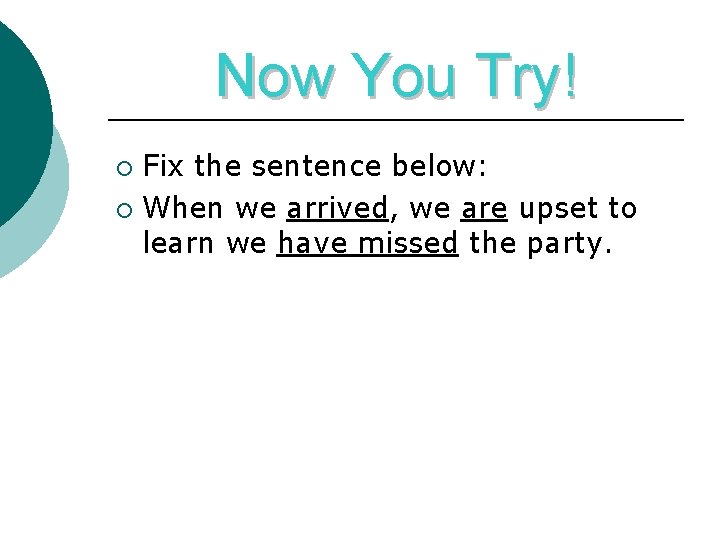 Now You Try!

○ Fix the sentence below:
○ When we arrived, we are upset to learn we have missed the party.